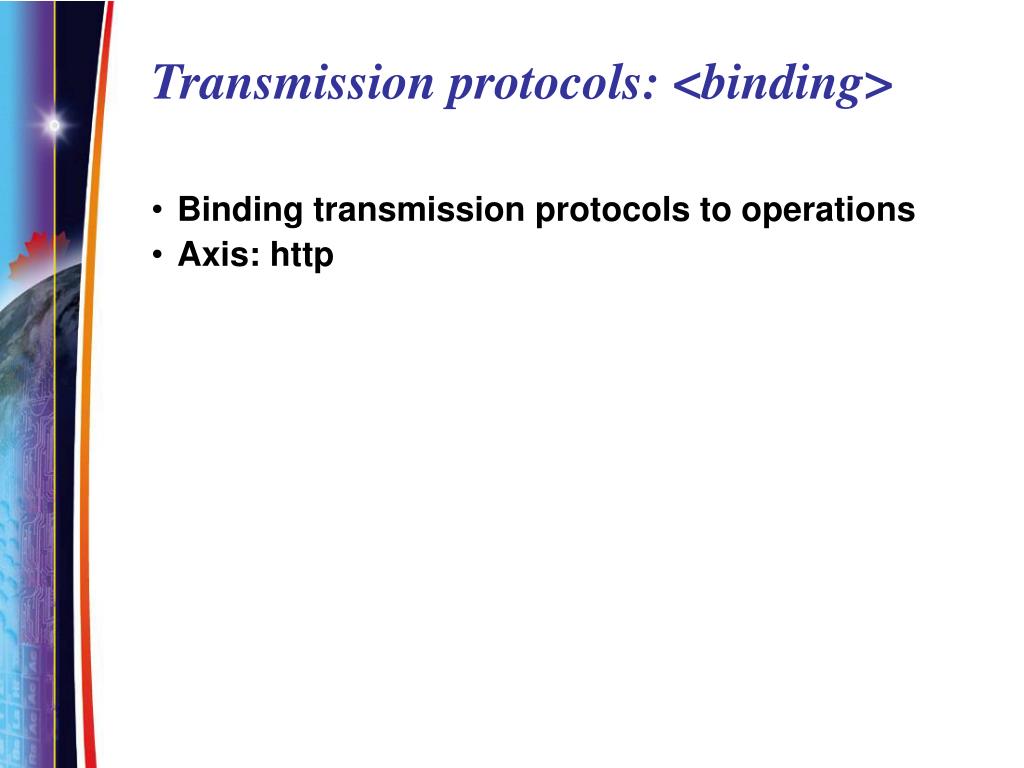 Transmission protocols: <binding>

• Binding transmission protocols to operations
• Axis: http